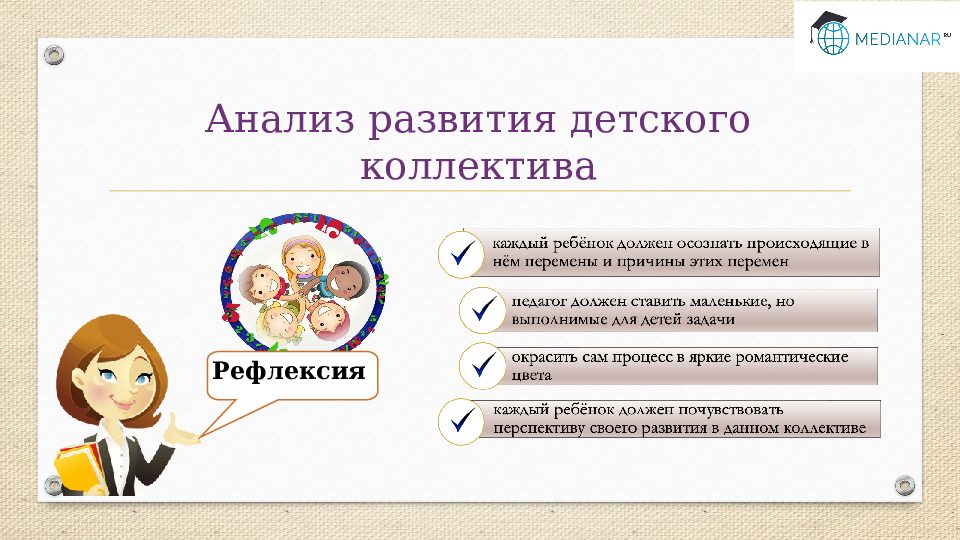 MEDIANAR RU

Анализ развития детского коллектива

Рефлексия

каждый ребёнок должен осознать происходящие в нём перемены и причины этих перемен

педагог должен ставить маленькие, но выполнимые для детей задачи

окрасить сам процесс в яркие романтические цвета

каждый ребёнок должен почувствовать перспективу своего развития в данном коллективе